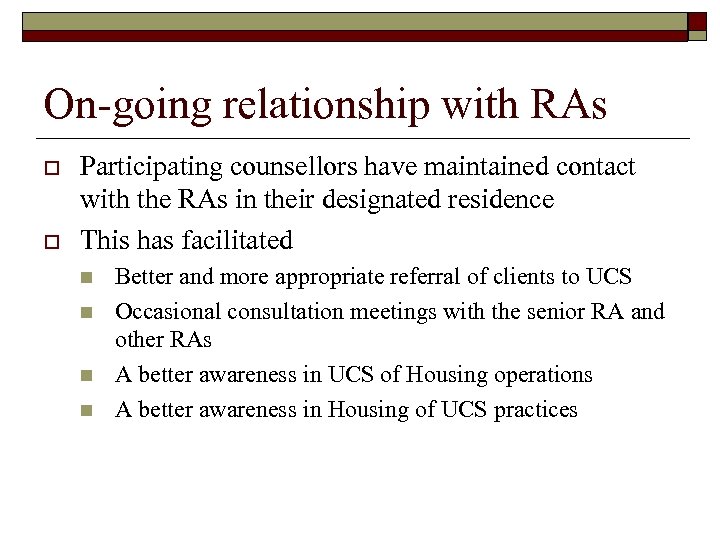 On-going relationship with RAs

Participating counsellors have maintained contact with the RAs in their designated residence

This has facilitated

Better and more appropriate referral of clients to UCS

Occasional consultation meetings with the senior RA and other RAs

A better awareness in UCS of Housing operations

A better awareness in Housing of UCS practices